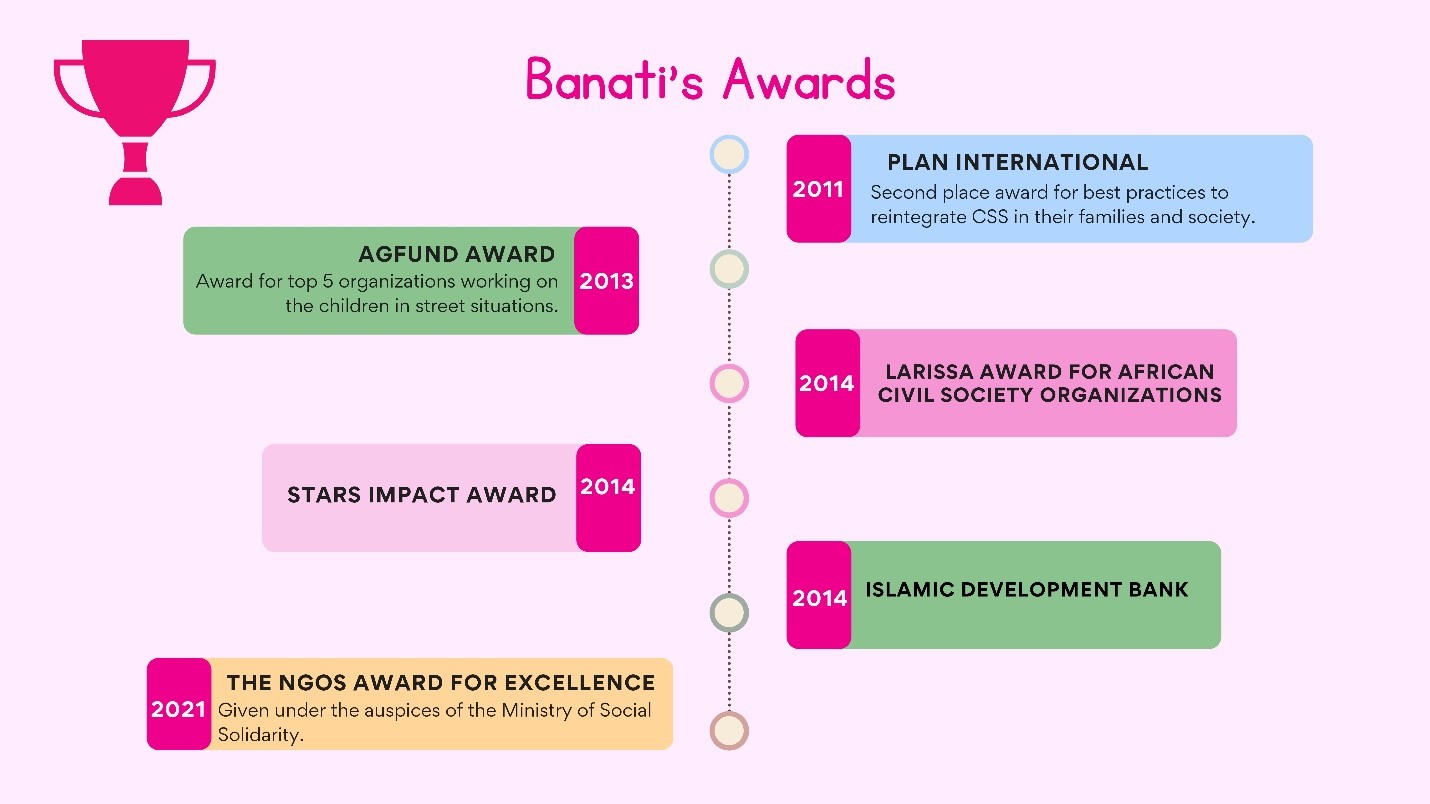 Banati's Awards

2011
PLAN INTERNATIONAL
Second place award for best practices to reintegrate CSS in their families and society.

AGFUND AWARD
Award for top 5 organizations working on the children in street situations.
2013

2014
LARISSA AWARD FOR AFRICAN CIVIL SOCIETY ORGANIZATIONS

STARS IMPACT AWARD
2014

2014
ISLAMIC DEVELOPMENT BANK

2021
THE NGOS AWARD FOR EXCELLENCE
Given under the auspices of the Ministry of Social Solidarity.